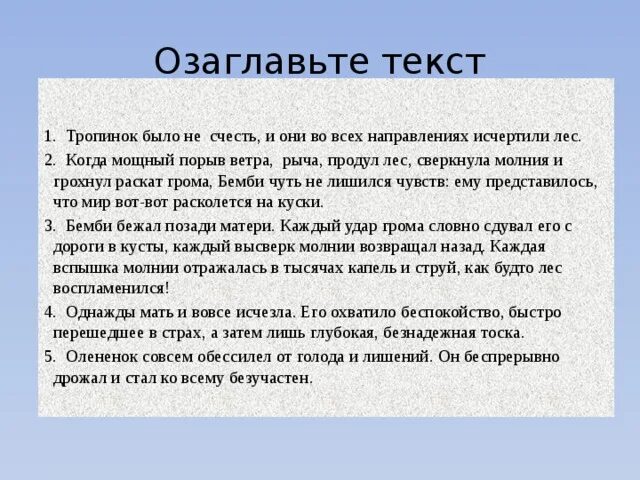 Озаглавьте текст

1. Тропинок было не счесть, и они во всех направлениях исчертили лес.
2. Когда мощный порыв ветра, рыча, продул лес, сверкнула молния и грохнул раскат грома, Бемби чуть не лишился чувств: ему представилось, что мир вот-вот расколется на куски.
3. Бемби бежал позади матери. Каждый удар грома словно сдувал его с дороги в кусты, каждый высверк молнии возвращал назад. Каждая вспышка молнии отражалась в тысячах капель и струй, как будто лес воспламенился!
4. Однажды мать и вовсе исчезла. Его охватило беспокойство, быстро перешедшее в страх, а затем лишь глубокая, безнадежная тоска.
5. Олененок совсем обессилел от голода и лишений. Он беспрерывно дрожал и стал ко всему безучастен.